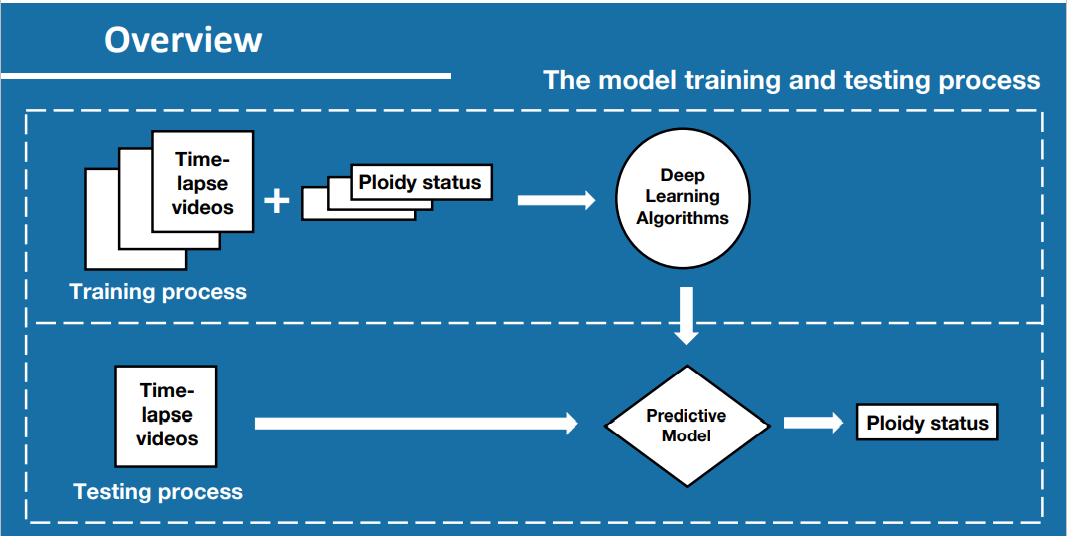 Overview

The model training and testing process

Time-lapse videos

+

Ploidy status

Deep Learning Algorithms

Training process

Time-lapse videos

Predictive Model

Ploidy status

Testing process